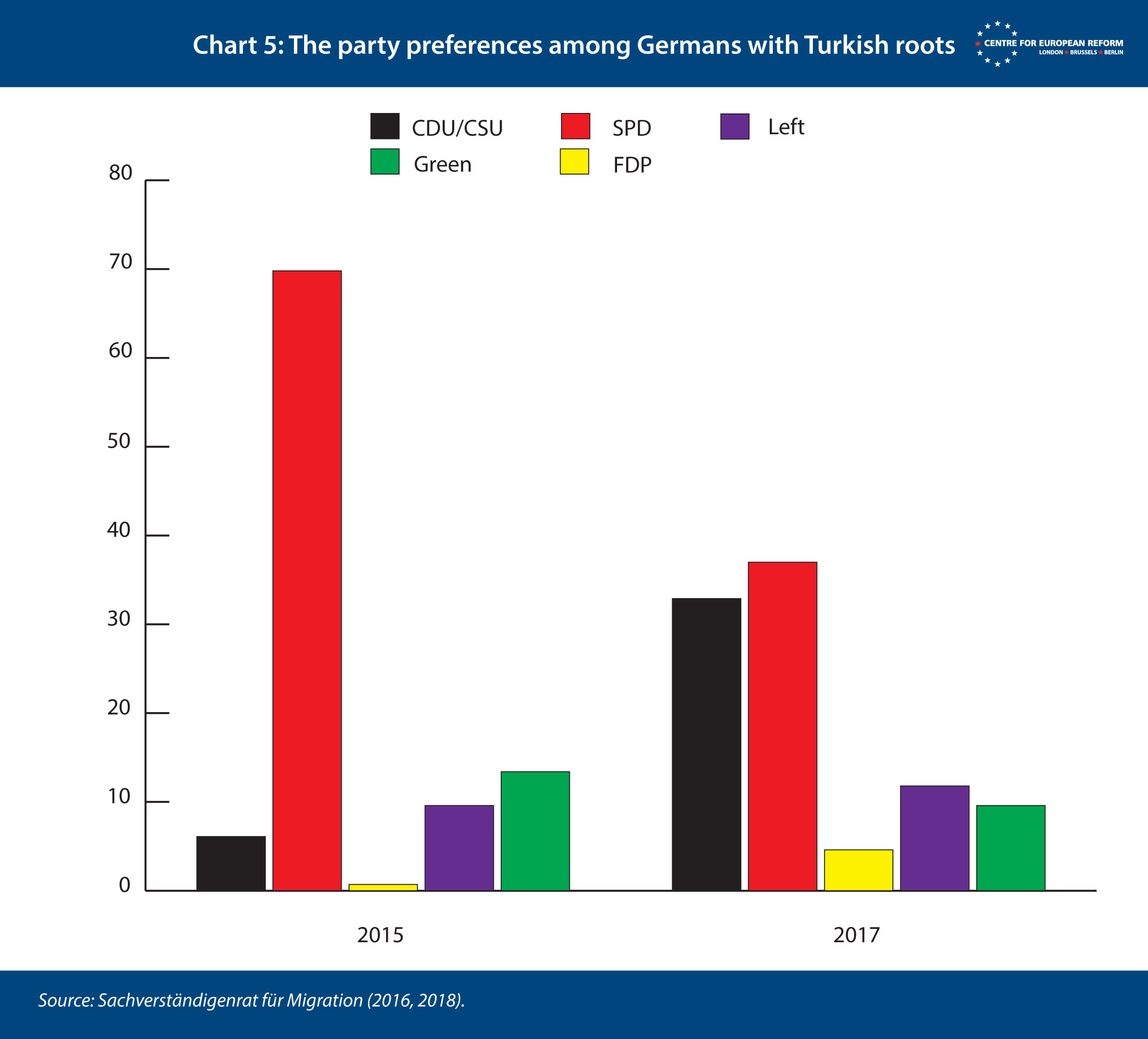 Chart 5: The party preferences among Germans with Turkish roots

CENTRE FOR EUROPEAN REFORM
LONDON BRUSSELS BERLIN

CDU/CSU
SPD
Left
Green
FDP

80
70
60
50
40
30
20
10
0

2015
2017

Source: Sachverständigenrat für Migration (2016, 2018).